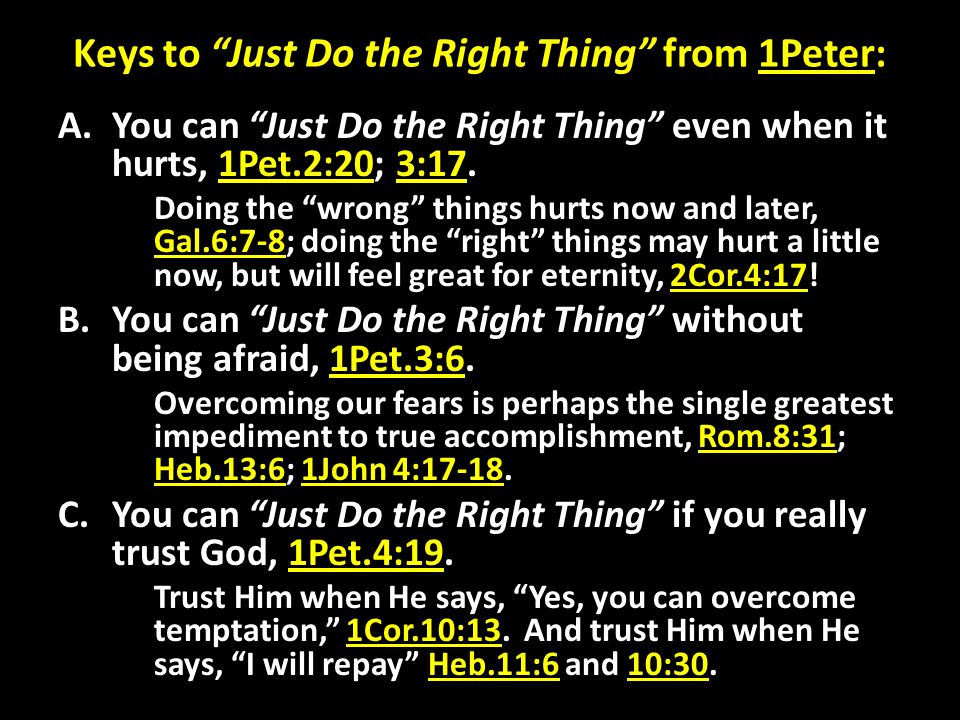 Keys to “Just Do the Right Thing” from 1Peter:

A. You can “Just Do the Right Thing” even when it hurts, 1Pet.2:20; 3:17.

Doing the “wrong” things hurts now and later, Gal.6:7-8; doing the “right” things may hurt a little now, but will feel great for eternity, 2Cor.4:17!

B. You can “Just Do the Right Thing” without being afraid, 1Pet.3:6.

Overcoming our fears is perhaps the single greatest impediment to true accomplishment, Rom.8:31; Heb.13:6; 1John 4:17-18.

C. You can “Just Do the Right Thing” if you really trust God, 1Pet.4:19.

Trust Him when He says, “Yes, you can overcome temptation,” 1Cor.10:13. And trust Him when He says, “I will repay” Heb.11:6 and 10:30.